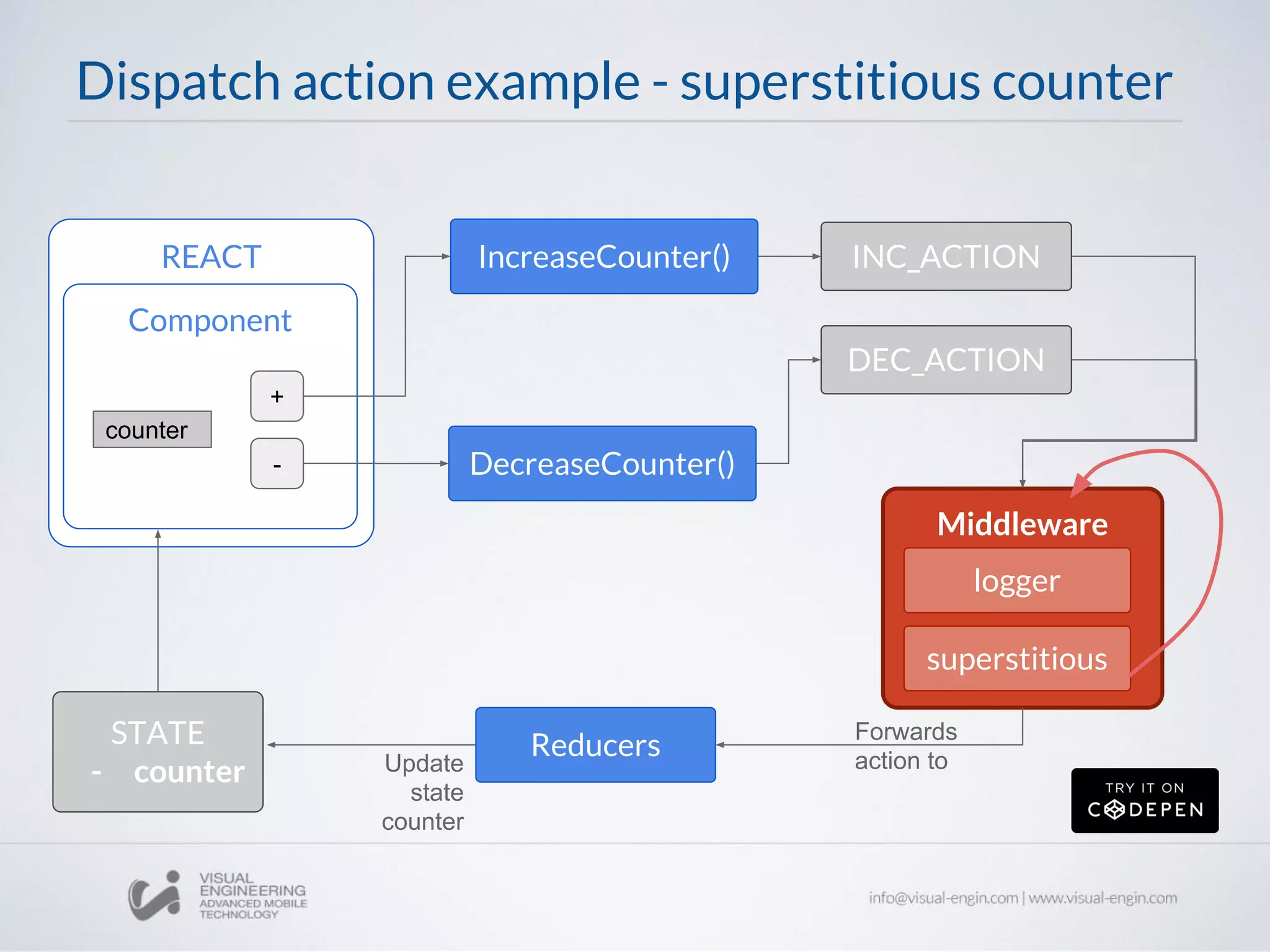 Dispatch action example - superstitious counter

REACT

Component

counter

+

-

IncreaseCounter()

DecreaseCounter()

INC_ACTION

DEC_ACTION

Middleware

logger

superstitious

Forwards action to

Reducers

Update state counter

STATE
- counter

TRY IT ON CODEPEN

VISUAL ENGINEERING ADVANCED MOBILE TECHNOLOGY

info@visual-engin.com | www.visual-engin.com